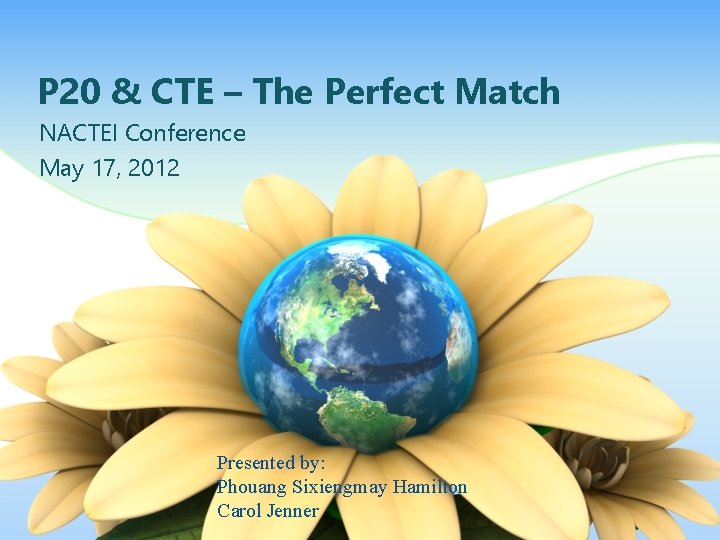 P20 & CTE – The Perfect Match

NACTEI Conference

May 17, 2012

Presented by:
Phouang Sixiengmay Hamilton
Carol Jenner